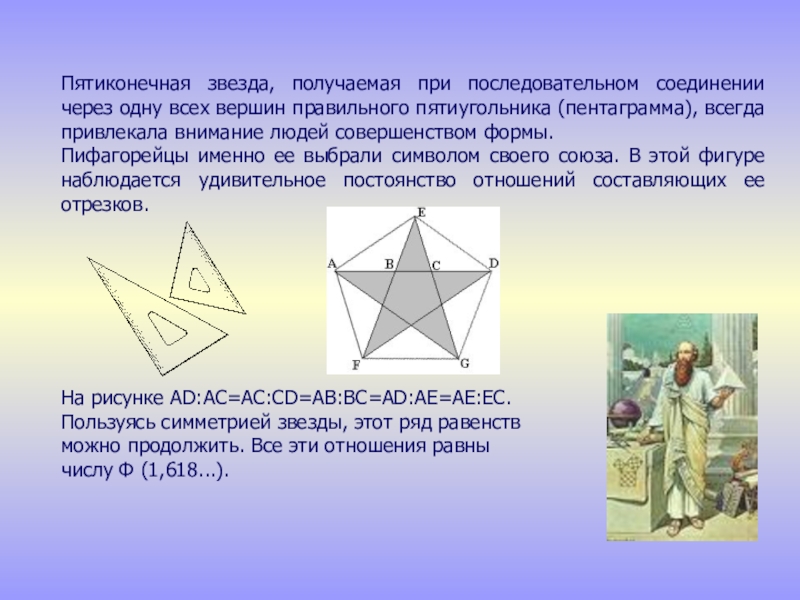 Пятиконечная звезда, получаемая при последовательном соединении через одну всех вершин правильного пятиугольника (пентаграмма), всегда привлекала внимание людей совершенством формы.

Пифагорейцы именно ее выбрали символом своего союза. В этой фигуре наблюдается удивительное постоянство отношений составляющих ее отрезков.

E
A
B
C
D
F
G

На рисунке AD:AC=AC:CD=AB:BC=AD:AE=AE:EC. Пользуясь симметрией звезды, этот ряд равенств можно продолжить. Все эти отношения равны числу Ф (1,618...).